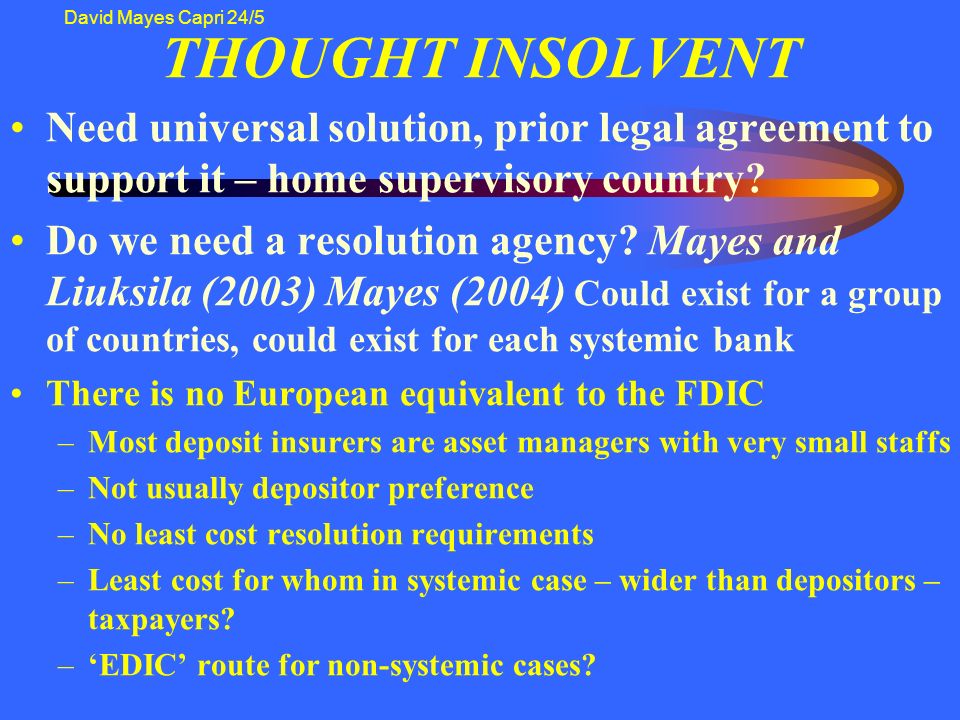 David Mayes Capri 24/5

THOUGHT INSOLVENT

• Need universal solution, prior legal agreement to support it – home supervisory country?

• Do we need a resolution agency? Mayes and Liuksila (2003) Mayes (2004) Could exist for a group of countries, could exist for each systemic bank

• There is no European equivalent to the FDIC
– Most deposit insurers are asset managers with very small staffs
– Not usually depositor preference
– No least cost resolution requirements
– Least cost for whom in systemic case – wider than depositors – taxpayers?
– ‘EDIC’ route for non-systemic cases?